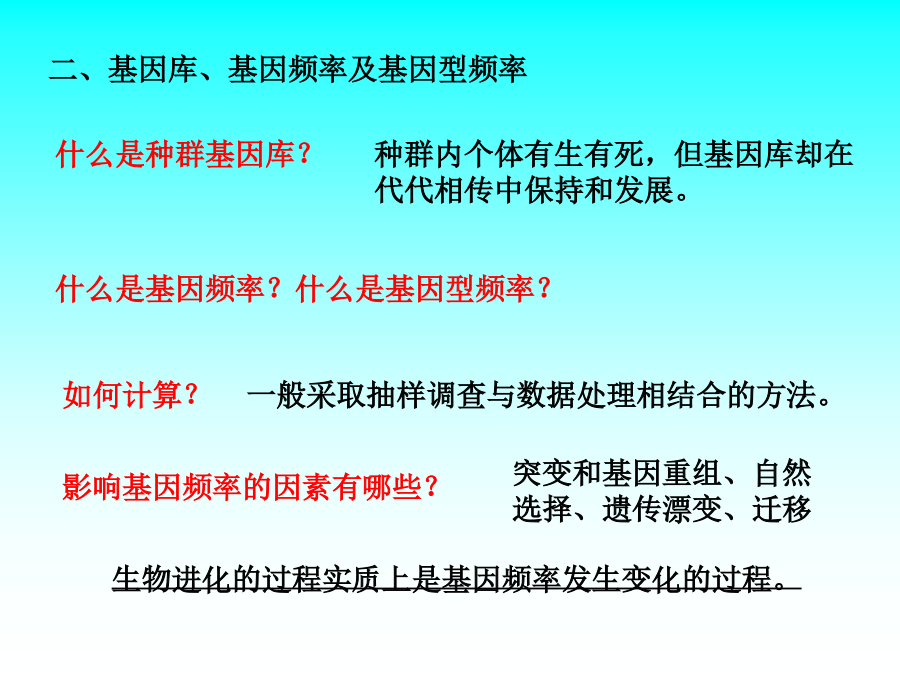 二、基因库、基因频率及基因型频率

什么是种群基因库？

种群内个体有生有死，但基因库却在代代相传中保持和发展。

什么是基因频率？什么是基因型频率？

如何计算？

一般采取抽样调查与数据处理相结合的方法。

影响基因频率的因素有哪些？

突变和基因重组、自然选择、遗传漂变、迁移

生物进化的过程实质上是基因频率发生变化的过程。